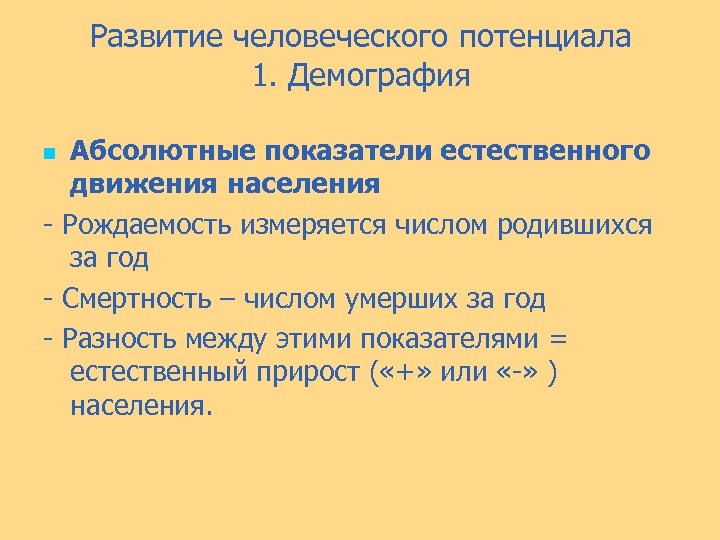 Развитие человеческого потенциала
1. Демография

Абсолютные показатели естественного движения населения

- Рождаемость измеряется числом родившихся за год

- Смертность – числом умерших за год

- Разность между этими показателями = естественный прирост («+» или «-» ) населения.